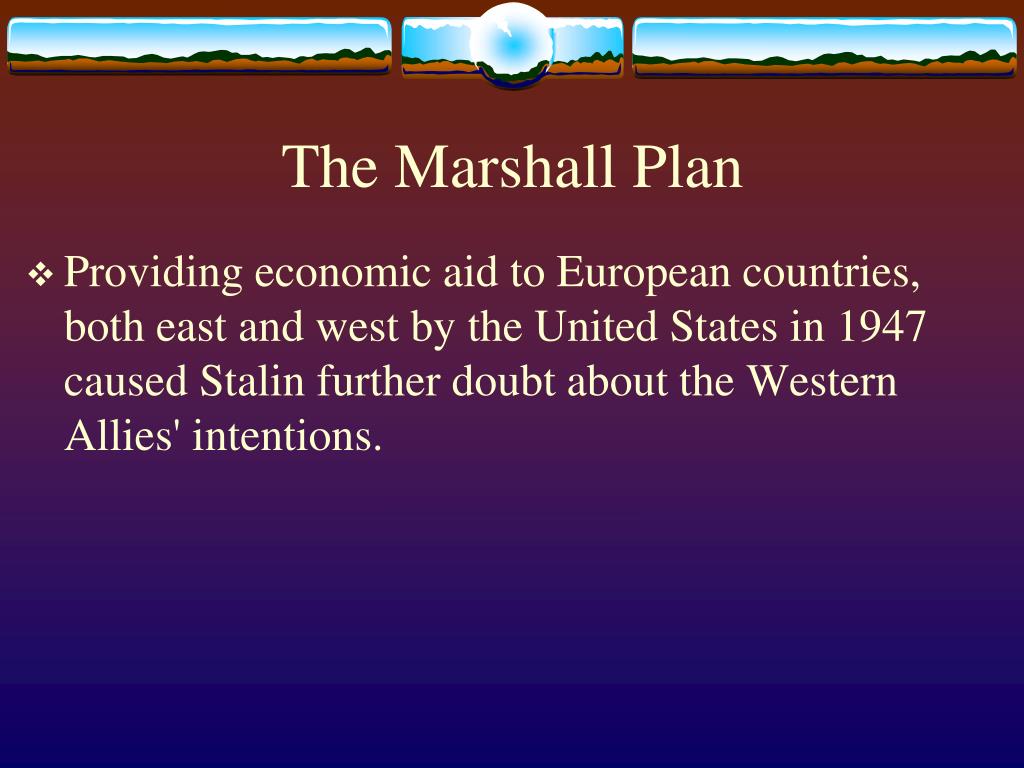 The Marshall Plan

❖ Providing economic aid to European countries, both east and west by the United States in 1947 caused Stalin further doubt about the Western Allies' intentions.